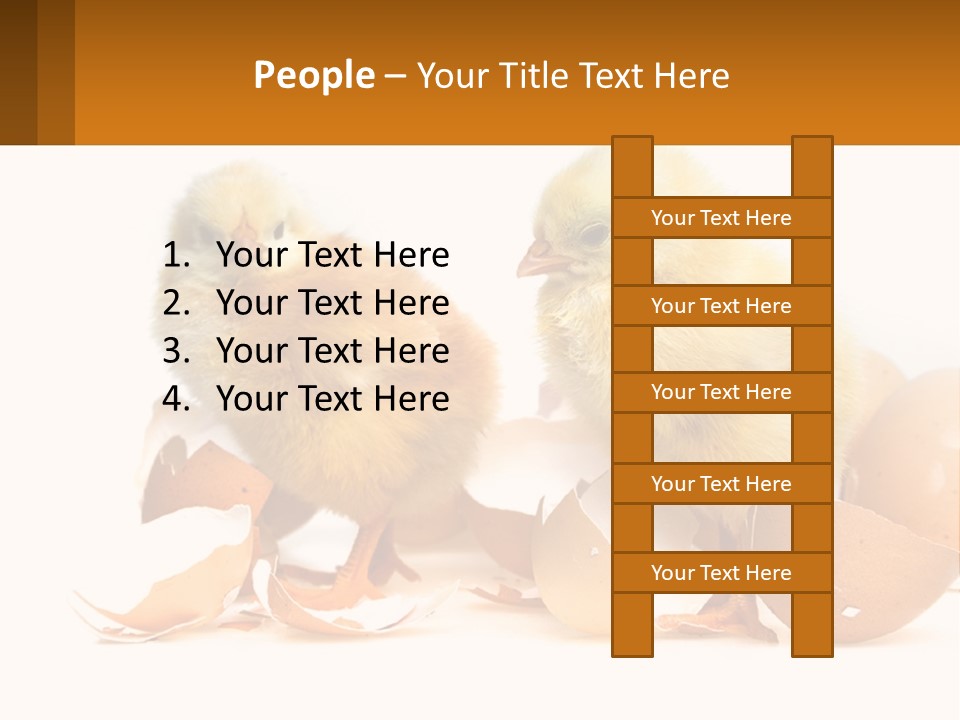 People – Your Title Text Here

1. Your Text Here
2. Your Text Here
3. Your Text Here
4. Your Text Here

Your Text Here
Your Text Here
Your Text Here
Your Text Here
Your Text Here